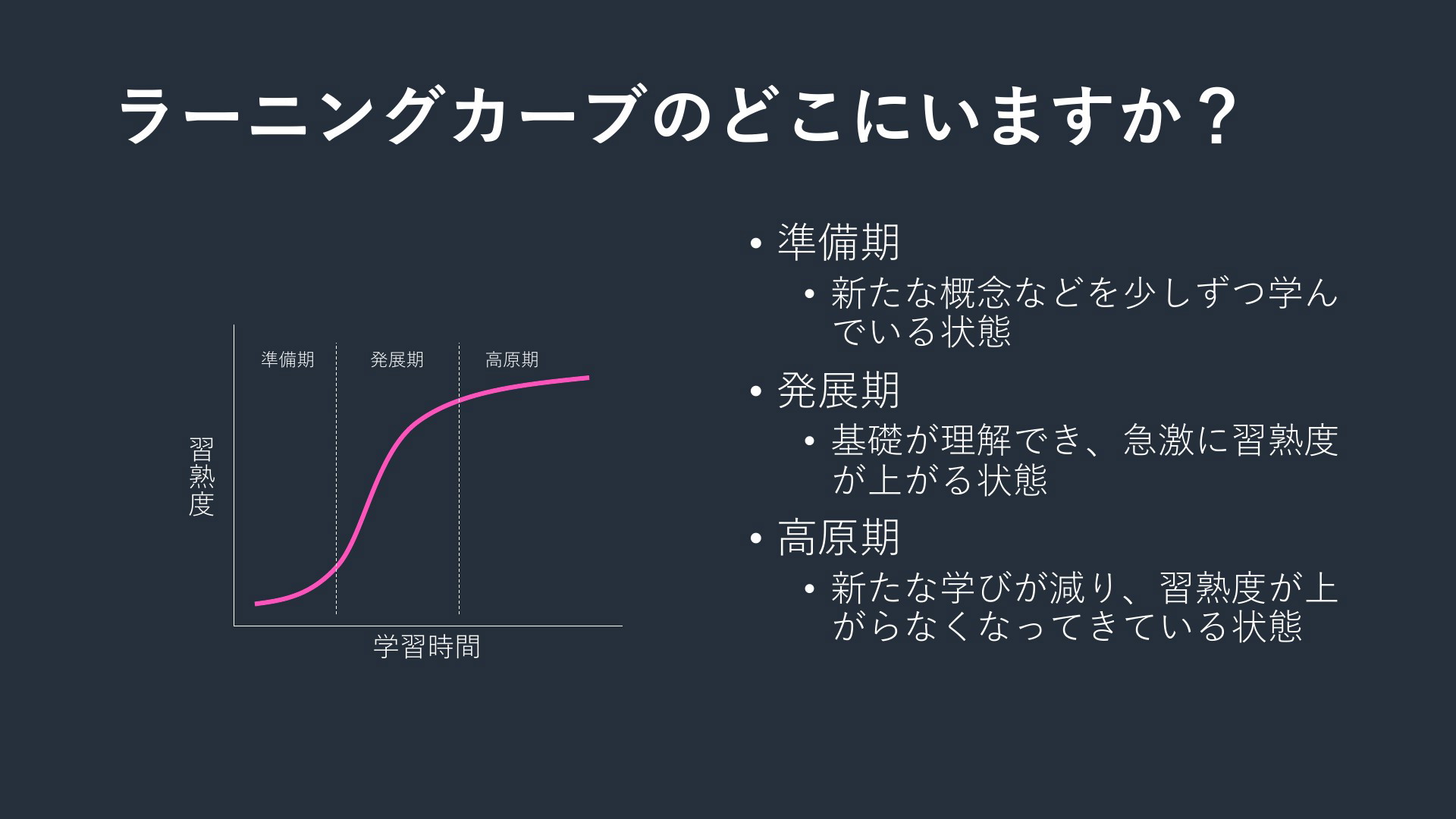 ラーニングカーブのどこにいますか？

準備期　発展期　高原期

習熟度

学習時間

• 準備期
  • 新たな概念などを少しずつ学んでいる状態
• 発展期
  • 基礎が理解でき、急激に習熟度が上がる状態
• 高原期
  • 新たな学びが減り、習熟度が上がらなくなってきている状態